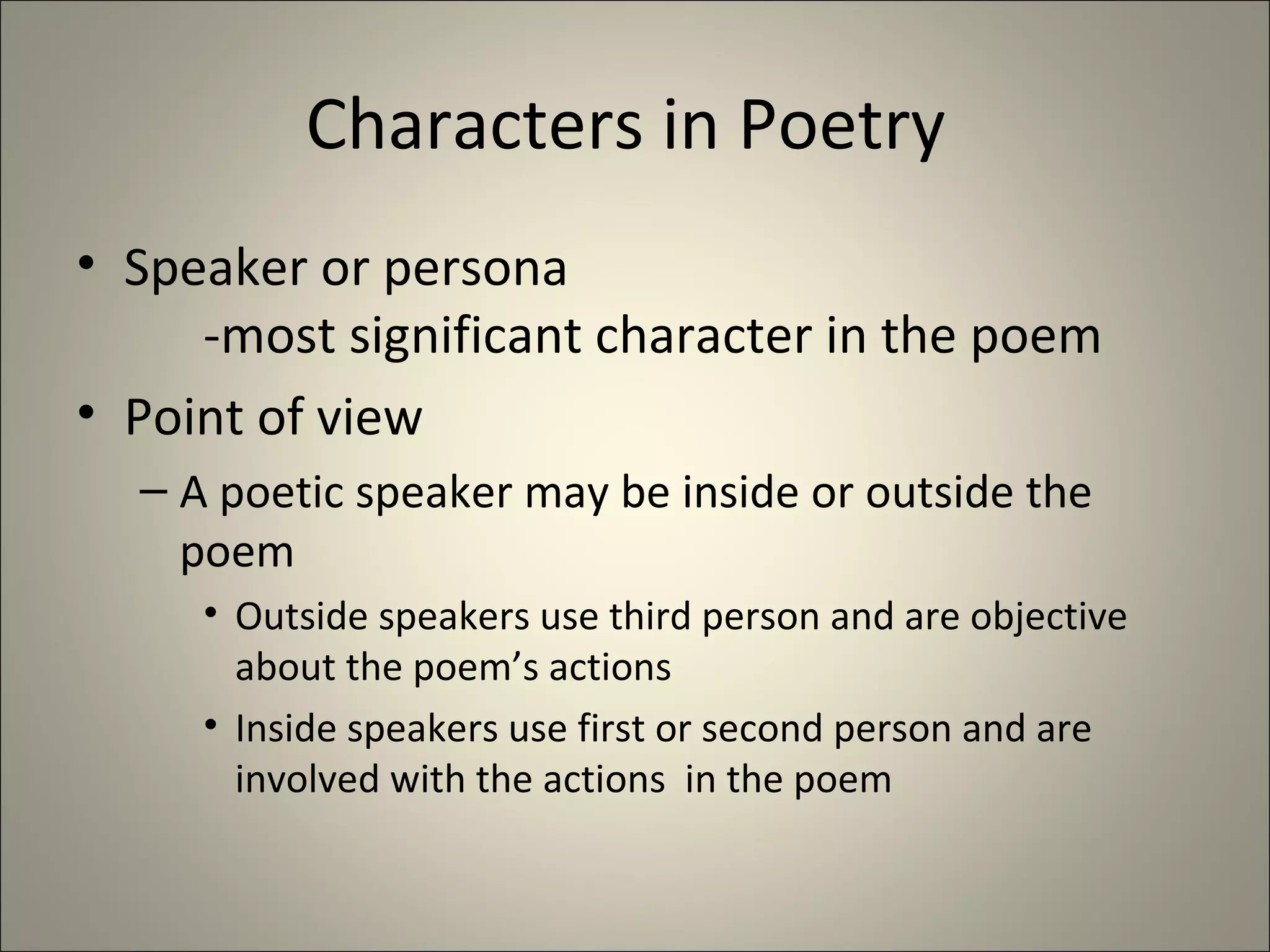 Characters in Poetry

• Speaker or persona
-most significant character in the poem

• Point of view
– A poetic speaker may be inside or outside the poem
• Outside speakers use third person and are objective about the poem's actions
• Inside speakers use first or second person and are involved with the actions in the poem